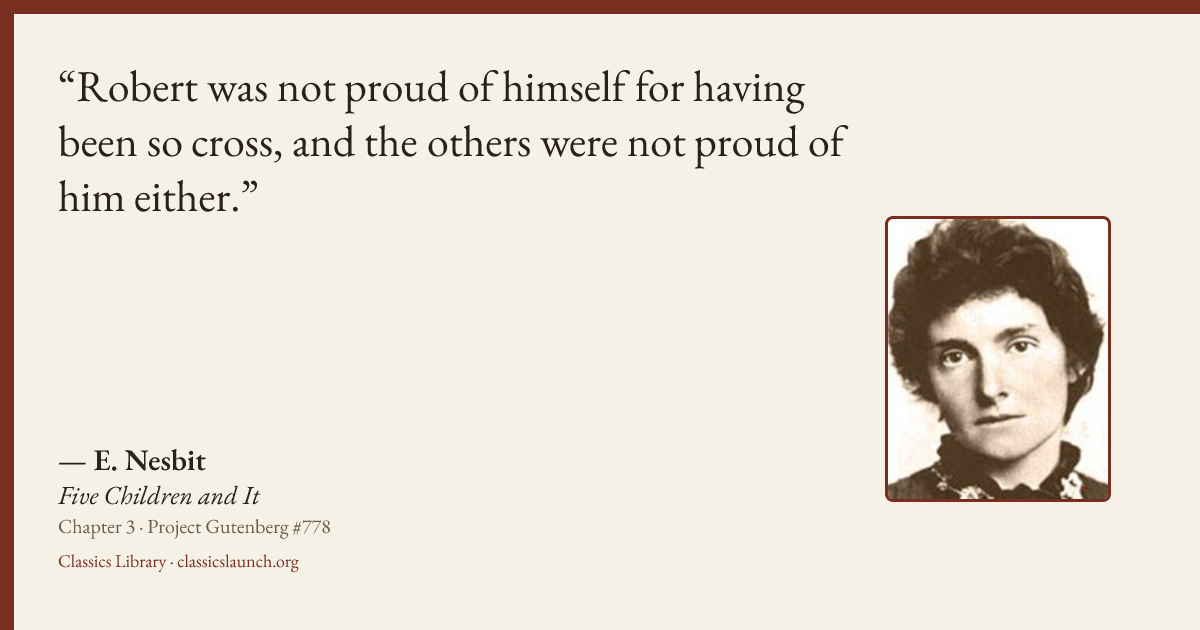 "Robert was not proud of himself for having been so cross, and the others were not proud of him either."

— E. Nesbit
Five Children and It
Chapter 3 · Project Gutenberg #778

Classics Library · classicslaunch.org